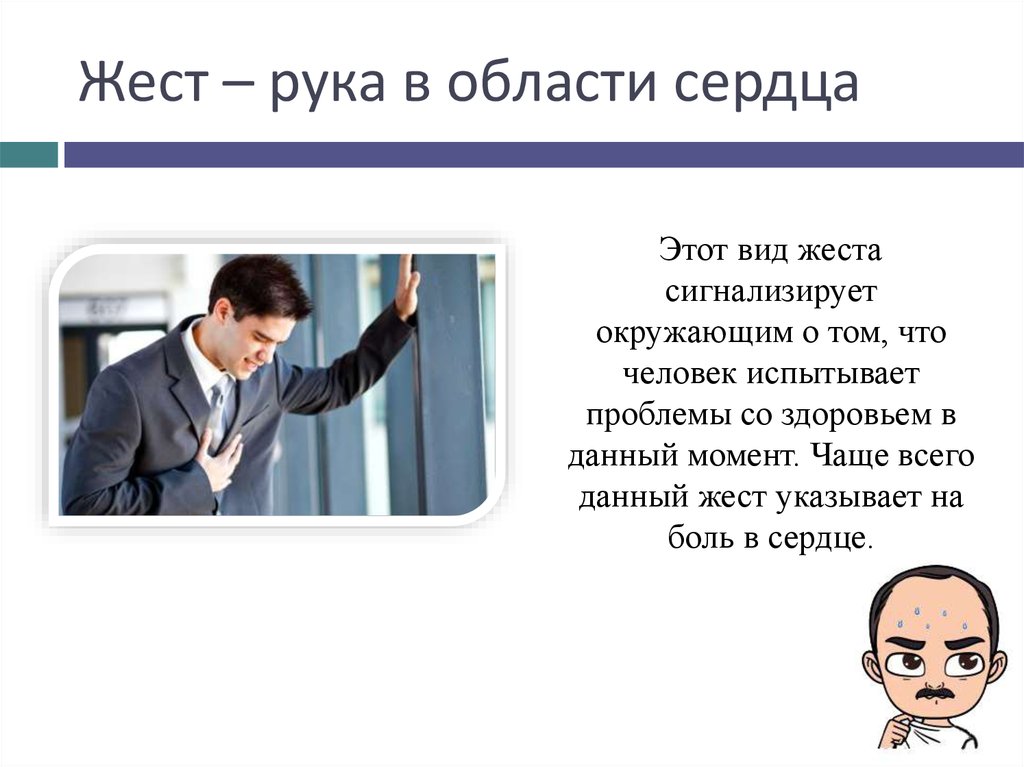 Жест – рука в области сердца

Этот вид жеста сигнализирует окружающим о том, что человек испытывает проблемы со здоровьем в данный момент. Чаще всего данный жест указывает на боль в сердце.